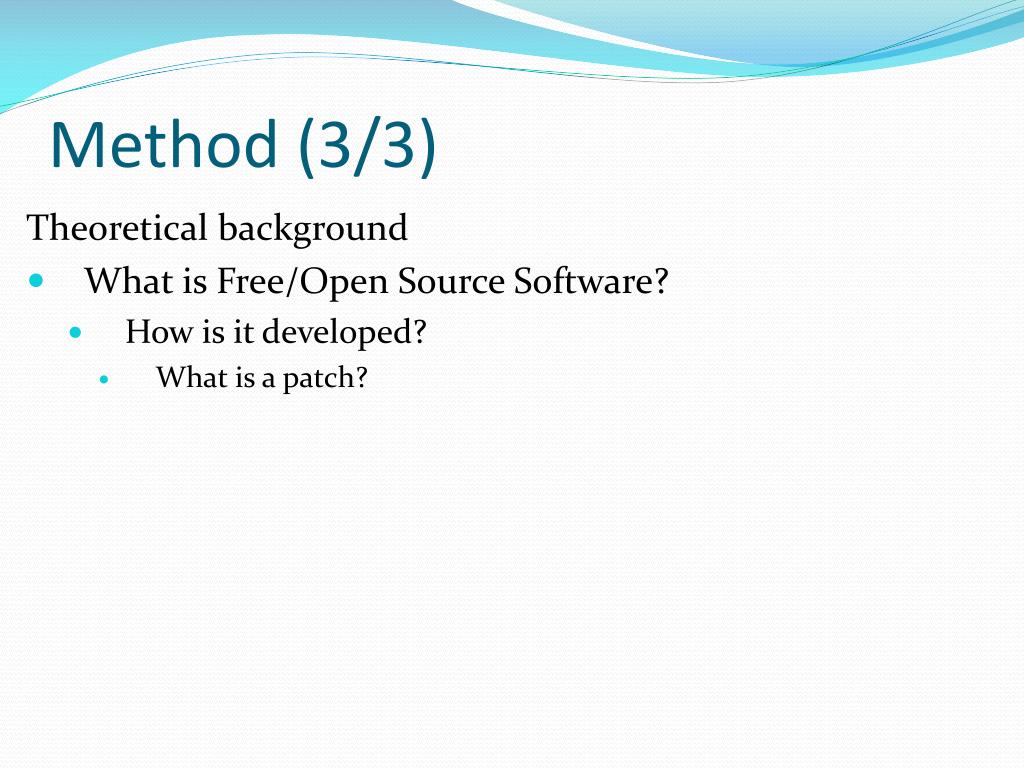 Method (3/3)

Theoretical background

- What is Free/Open Source Software?
  - How is it developed?
    - What is a patch?